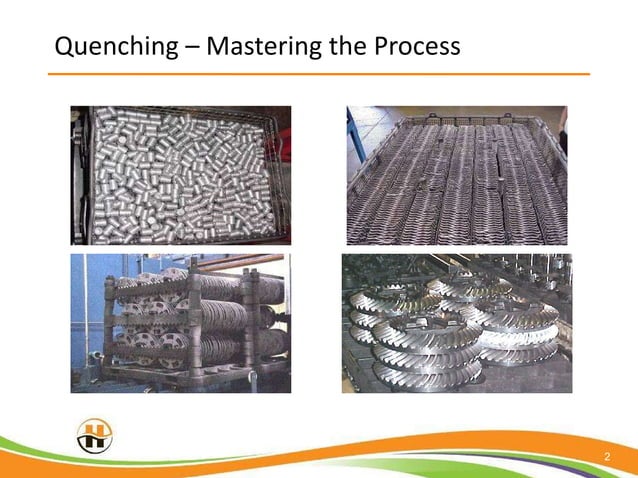 Quenching – Mastering the Process

2